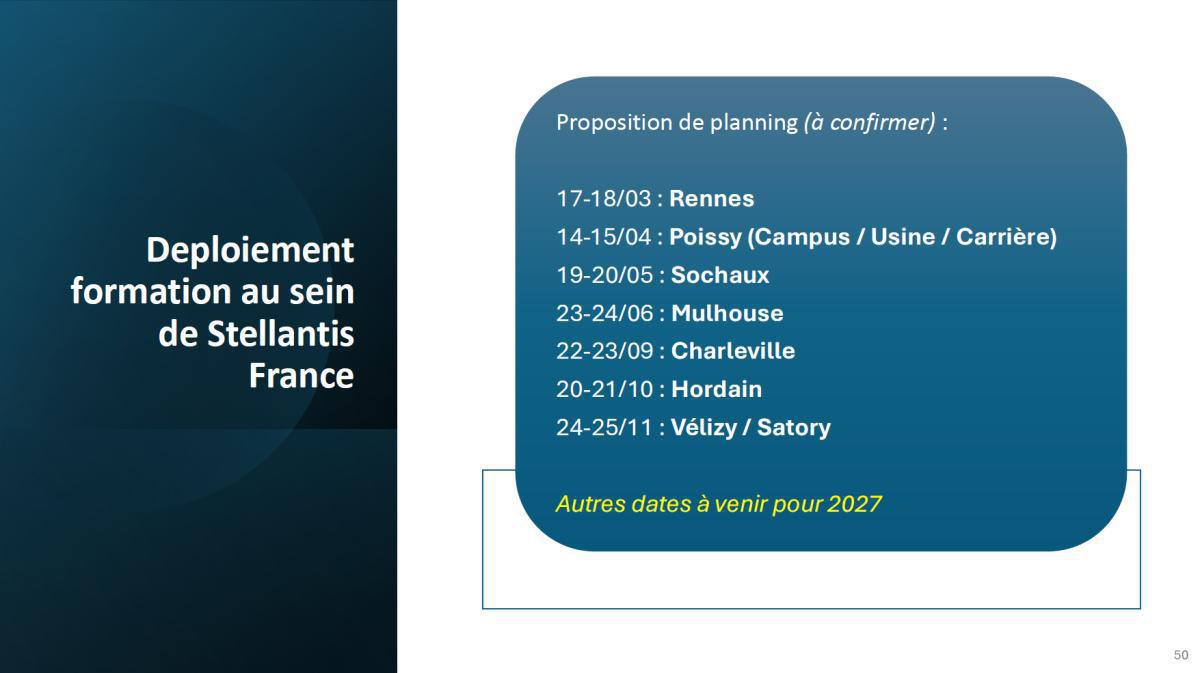 Deploiement formation au sein de Stellantis France

Proposition de planning (à confirmer) :

17-18/03 : Rennes
14-15/04 : Poissy (Campus / Usine / Carrière)
19-20/05 : Sochaux
23-24/06 : Mulhouse
22-23/09 : Charleville
20-21/10 : Hordain
24-25/11 : Vélizy / Satory

Autres dates à venir pour 2027

50